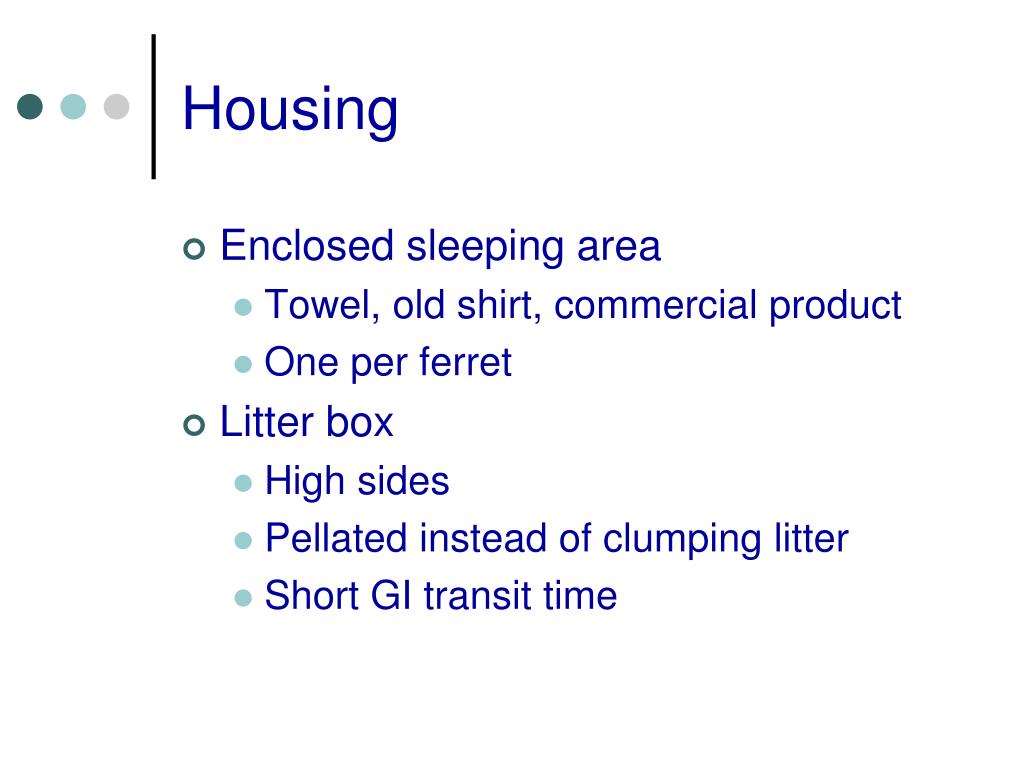 Housing

- Enclosed sleeping area
  - Towel, old shirt, commercial product
  - One per ferret
- Litter box
  - High sides
  - Pellated instead of clumping litter
  - Short GI transit time